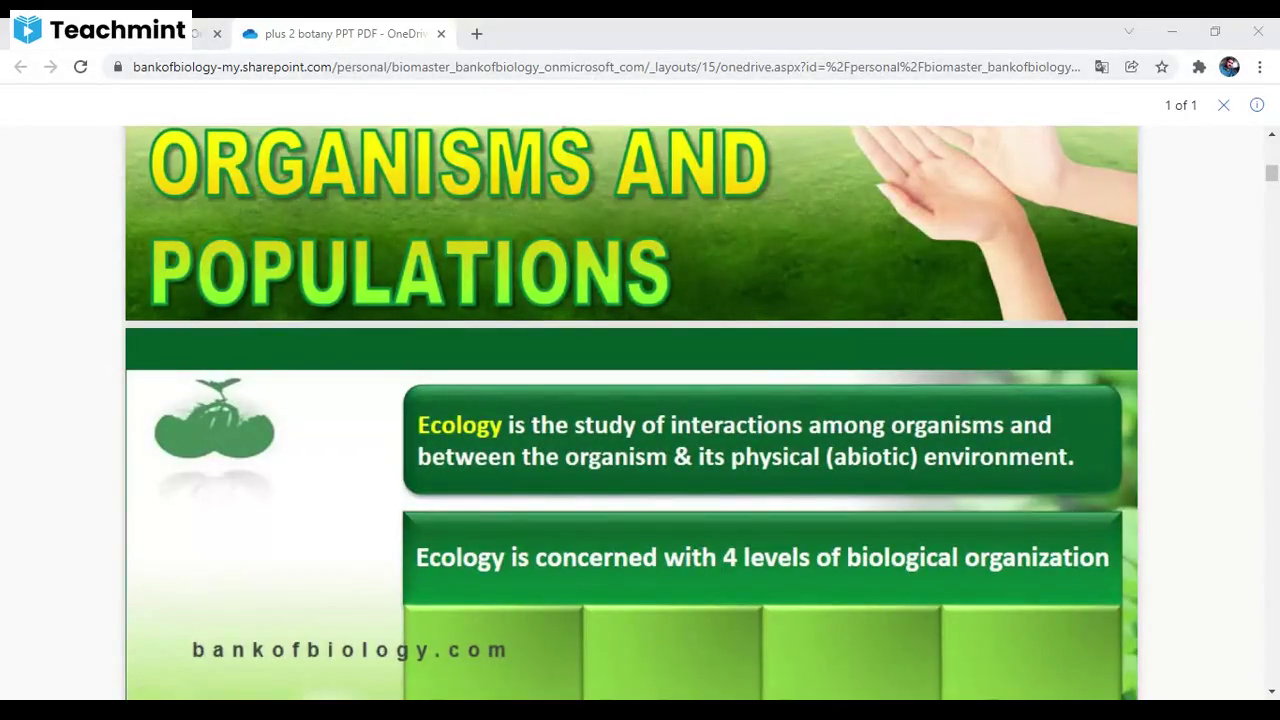 Teachmint

plus 2 botany PPT PDF - OneDriv

bankofbiology-my.sharepoint.com/personal/biomaster_bankofbiology_onmicrosoft_com/_layouts/15/onedrive.aspx?id=%2Fpersonal%2Fbiomaster_bankofbiology...

1 of 1

ORGANISMS AND POPULATIONS

Ecology is the study of interactions among organisms and between the organism & its physical (abiotic) environment.

Ecology is concerned with 4 levels of biological organization

bankofbiology.com